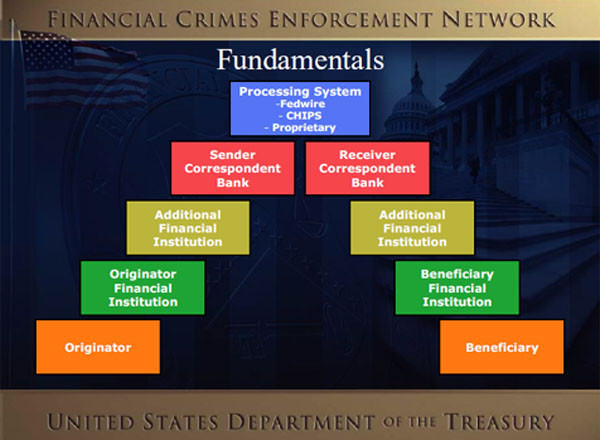 FINANCIAL CRIMES ENFORCEMENT NETWORK

Fundamentals

Processing System
-Fedwire
- CHIPS
- Proprietary

Sender Correspondent Bank

Receiver Correspondent Bank

Additional Financial Institution

Additional Financial Institution

Originator Financial Institution

Beneficiary Financial Institution

Originator

Beneficiary

UNITED STATES DEPARTMENT OF THE TREASURY